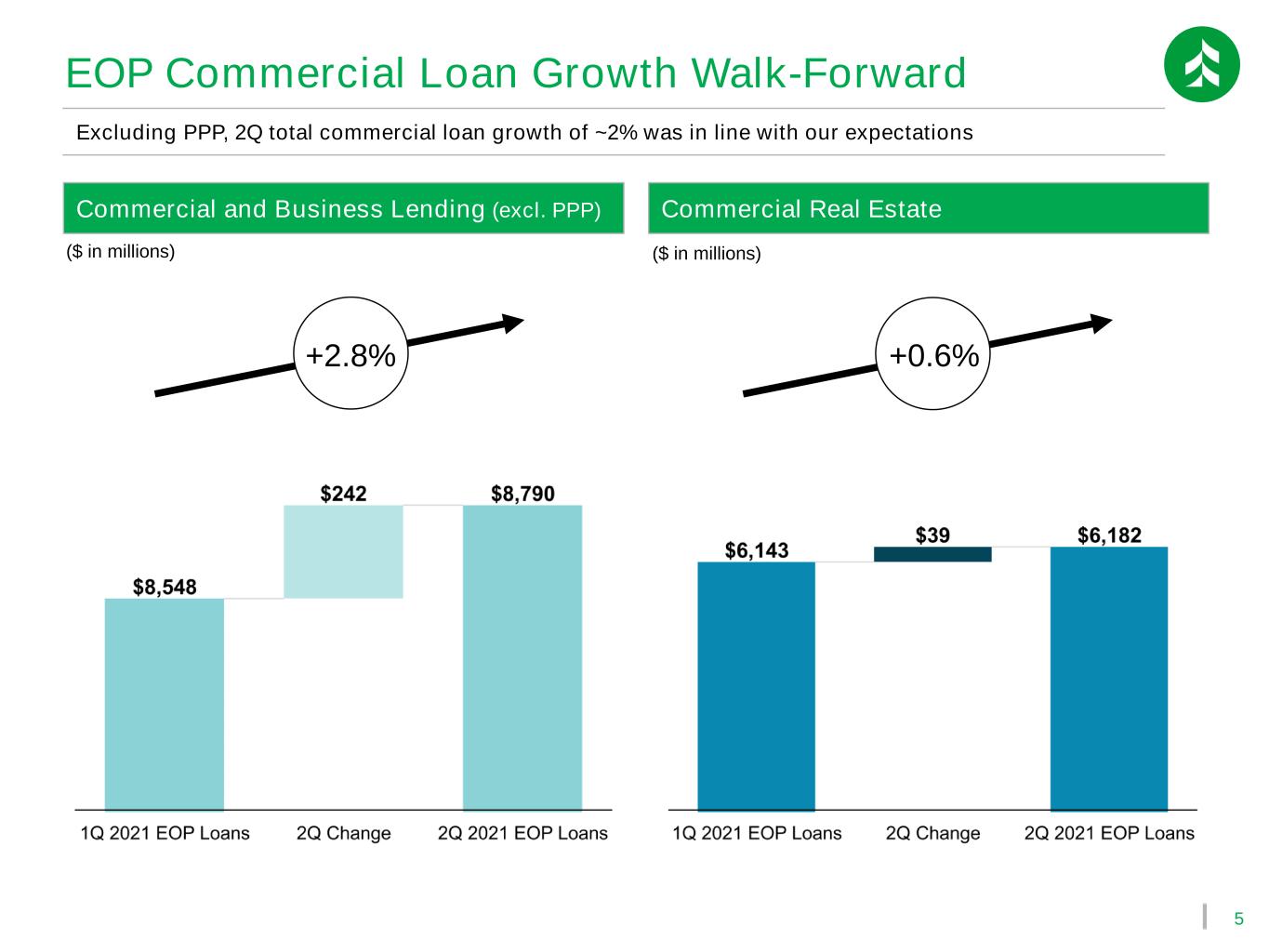 EOP Commercial Loan Growth Walk-Forward

Excluding PPP, 2Q total commercial loan growth of ~2% was in line with our expectations

Commercial and Business Lending (excl. PPP)

($ in millions)

+2.8%

$8,548

$242

$8,790

1Q 2021 EOP Loans

2Q Change

2Q 2021 EOP Loans

Commercial Real Estate

($ in millions)

+0.6%

$6,143

$39

$6,182

1Q 2021 EOP Loans

2Q Change

2Q 2021 EOP Loans

5